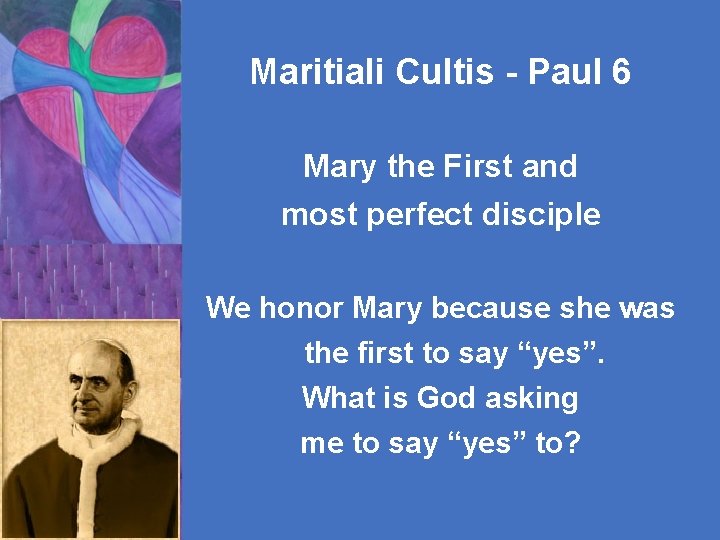 Maritiali Cultis - Paul 6

Mary the First and most perfect disciple

We honor Mary because she was the first to say “yes”. What is God asking me to say “yes” to?